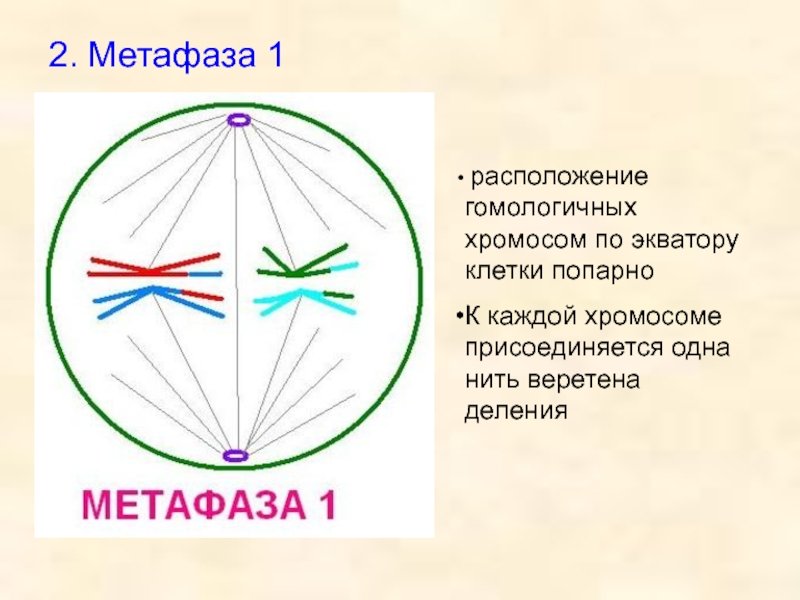 2. Метафаза 1

МЕТАФАЗА 1

• расположение гомологичных хромосом по экватору клетки попарно

•К каждой хромосоме присоединяется одна нить веретена деления